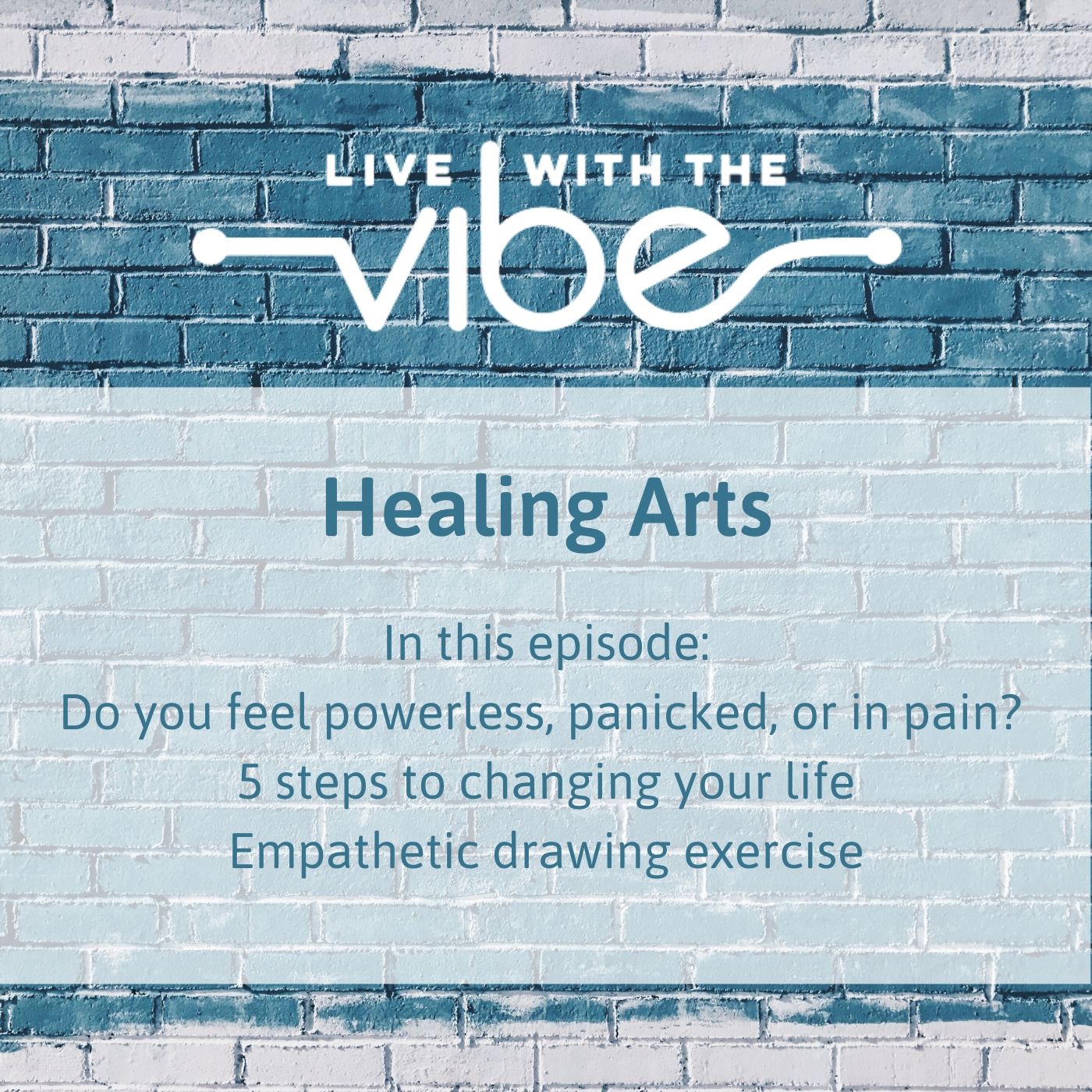 LIVE WITH THE
vibe

Healing Arts

In this episode:
Do you feel powerless, panicked, or in pain?
5 steps to changing your life
Empathetic drawing exercise